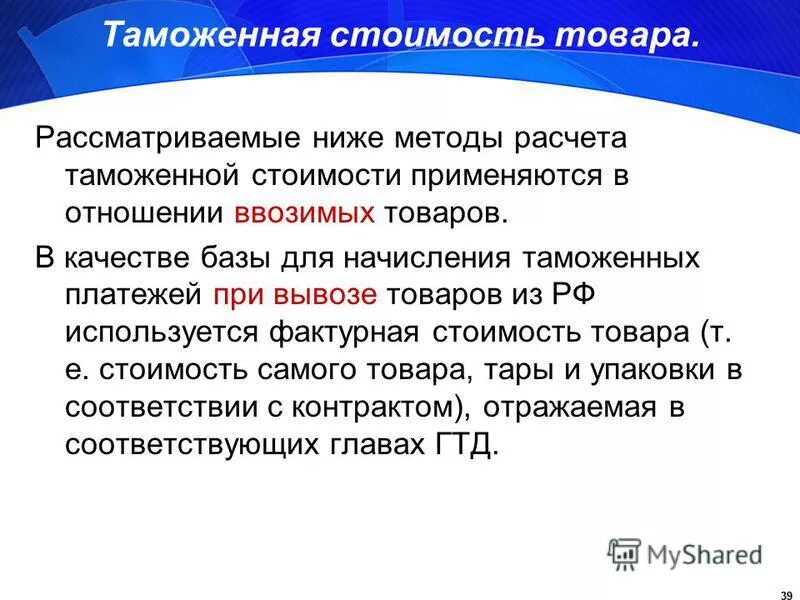 Таможенная стоимость товара.

Рассматриваемые ниже методы расчета таможенной стоимости применяются в отношении ввозимых товаров.

В качестве базы для начисления таможенных платежей при вывозе товаров из РФ используется фактурная стоимость товара (т. е. стоимость самого товара, тары и упаковки в соответствии с контрактом), отражаемая в соответствующих главах ГТД.

MyShared

39